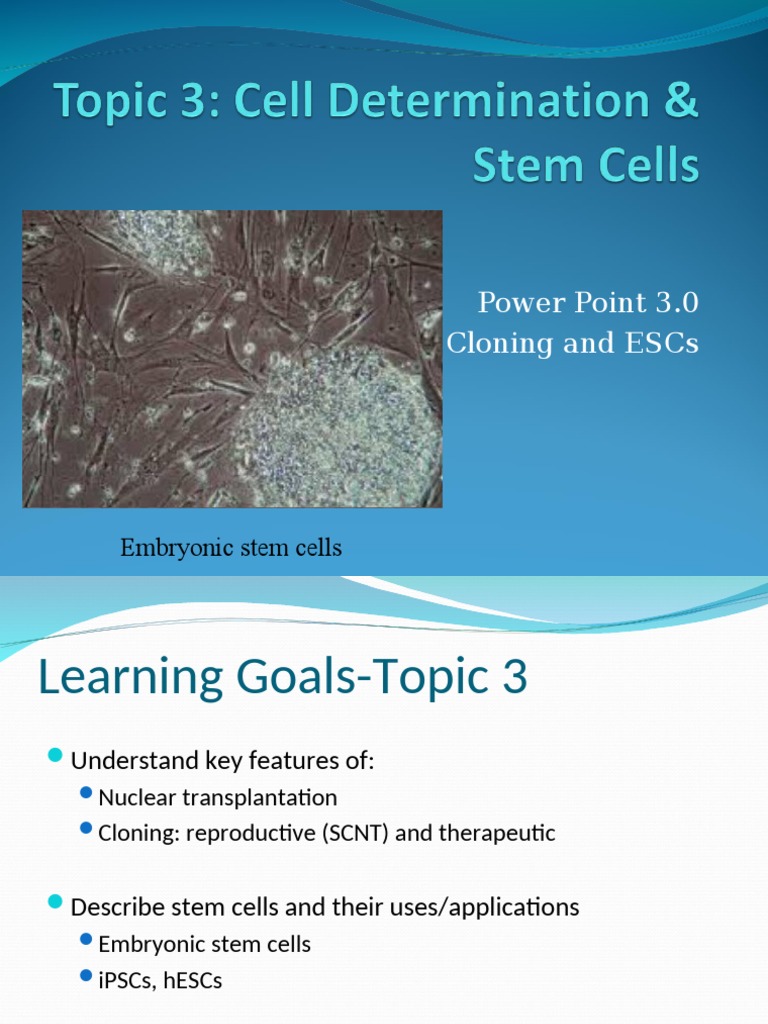 Topic 3: Cell Determination & Stem Cells

Power Point 3.0
Cloning and ESCs

Embryonic stem cells

Learning Goals-Topic 3

Understand key features of:
Nuclear transplantation
Cloning: reproductive (SCNT) and therapeutic

Describe stem cells and their uses/applications
Embryonic stem cells
iPSCs, hESCs